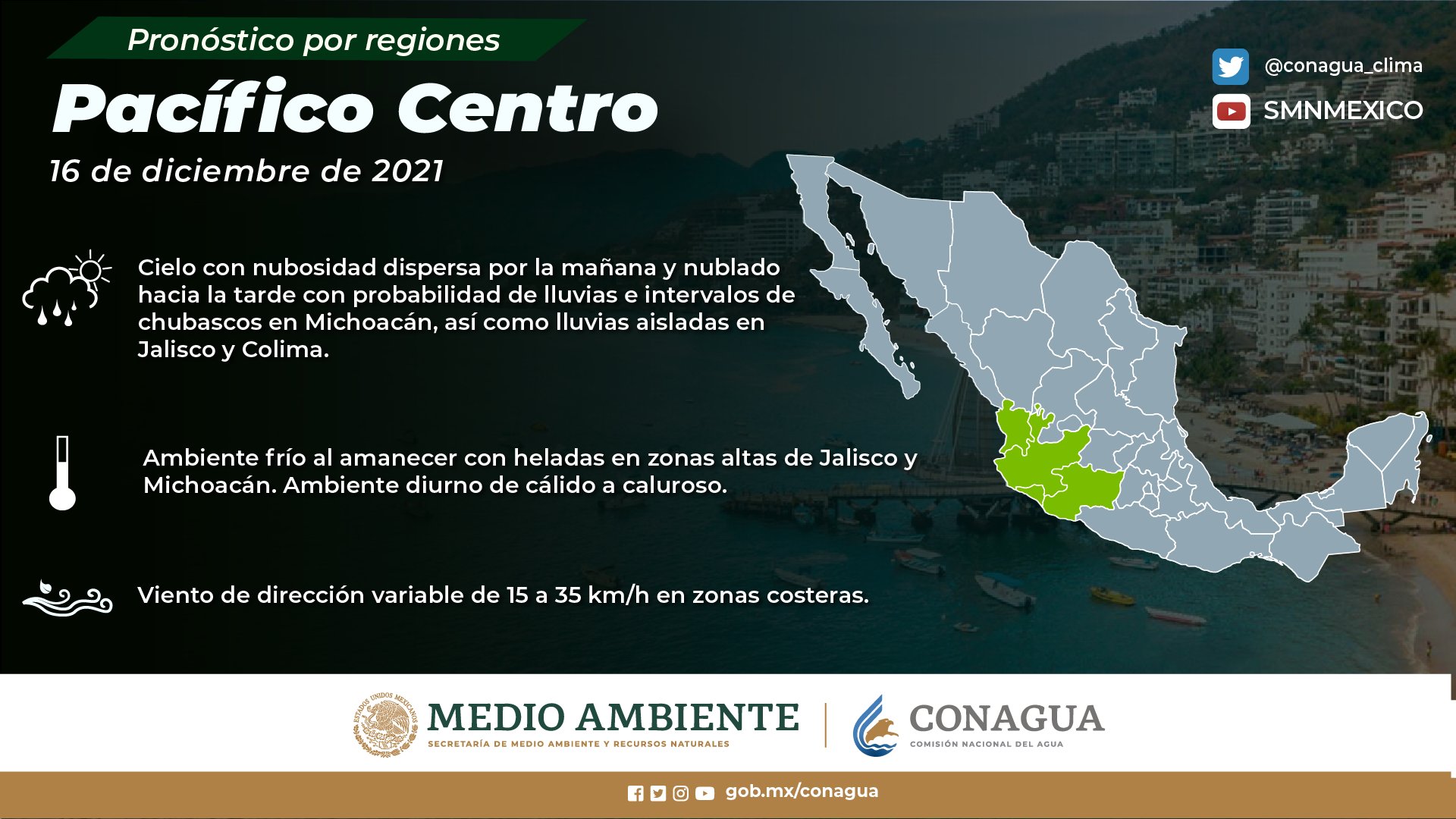 Pronóstico por regiones

Pacífico Centro

16 de diciembre de 2021

@conagua_clima

SMNMEXICO

Cielo con nubosidad dispersa por la mañana y nublado hacia la tarde con probabilidad de lluvias e intervalos de chubascos en Michoacán, así como lluvias aisladas en Jalisco y Colima.

Ambiente frío al amanecer con heladas en zonas altas de Jalisco y Michoacán. Ambiente diurno de cálido a caluroso.

Viento de dirección variable de 15 a 35 km/h en zonas costeras.

ESTADOS UNIDOS MEXICANOS

MEDIO AMBIENTE

SECRETARÍA DE MEDIO AMBIENTE Y RECURSOS NATURALES

CONAGUA

COMISIÓN NACIONAL DEL AGUA

gob.mx/conagua